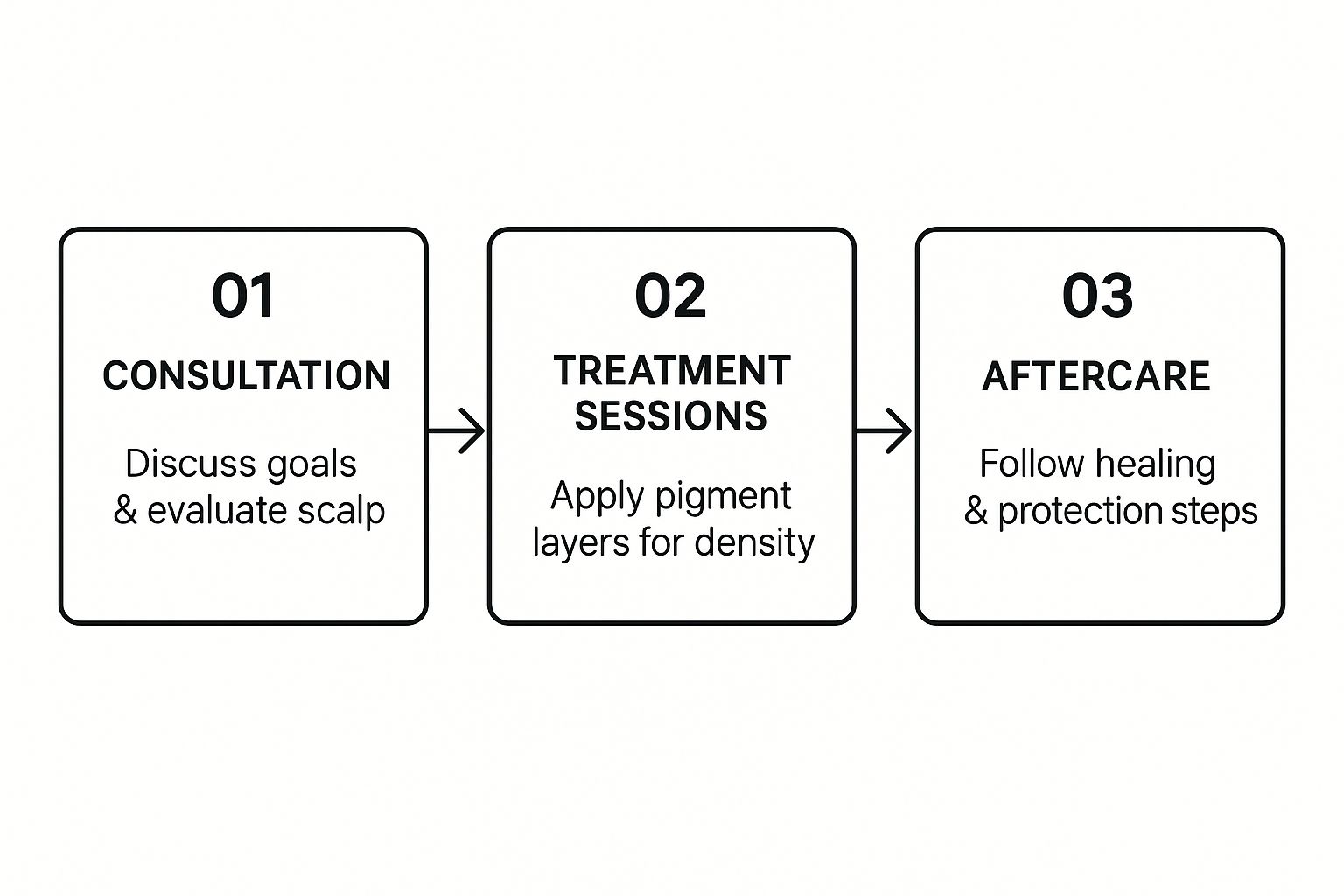 01
CONSULTATION
Discuss goals & evaluate scalp

02
TREATMENT SESSIONS
Apply pigment layers for density

03
AFTERCARE
Follow healing & protection steps